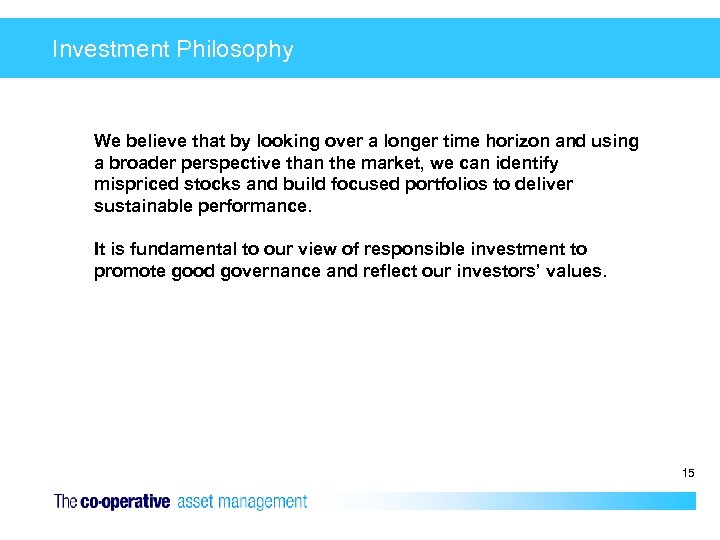 Investment Philosophy

We believe that by looking over a longer time horizon and using a broader perspective than the market, we can identify mispriced stocks and build focused portfolios to deliver sustainable performance.

It is fundamental to our view of responsible investment to promote good governance and reflect our investors' values.

15

The co-operative asset management